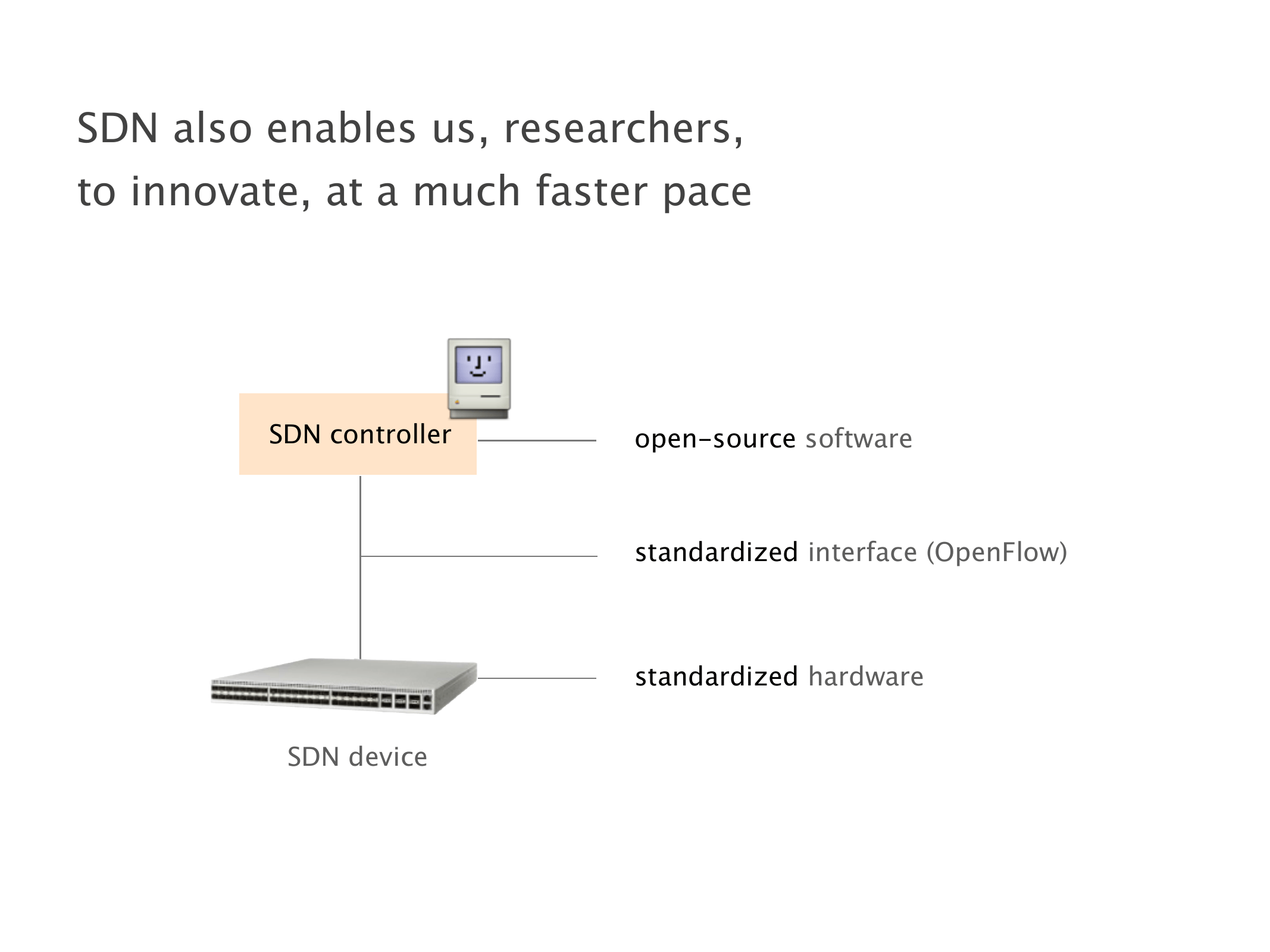 SDN also enables us, researchers, to innovate, at a much faster pace

SDN controller

open-source software

standardized interface (OpenFlow)

standardized hardware

SDN device